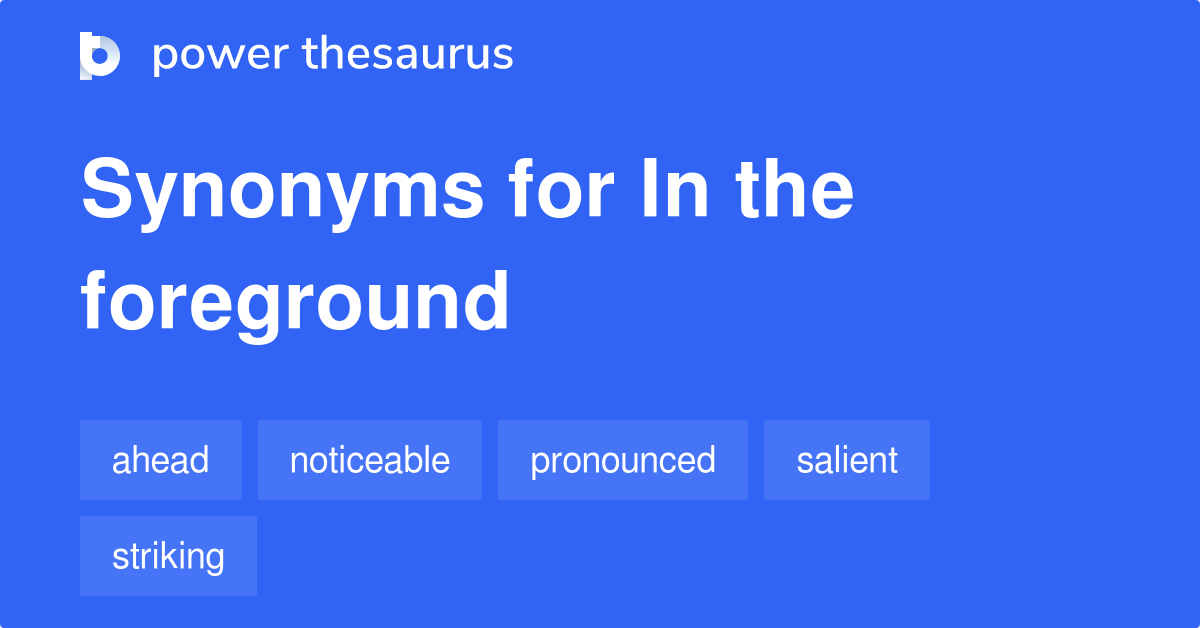 power thesaurus

Synonyms for In the foreground

ahead
noticeable
pronounced
salient
striking